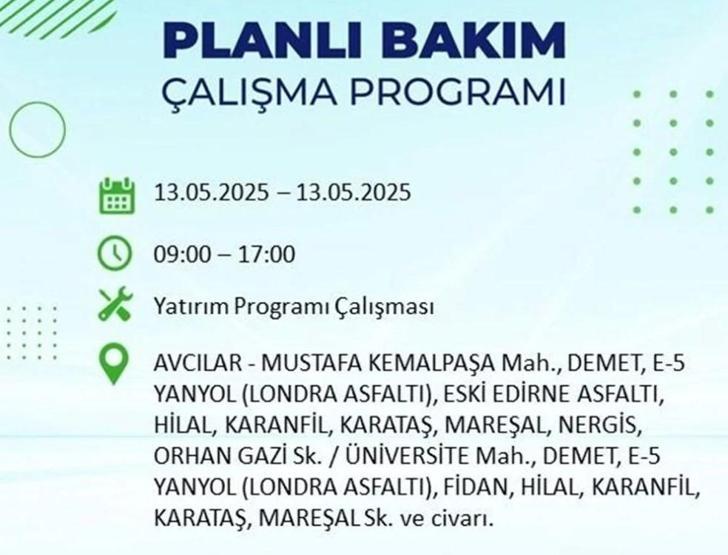 PLANLI BAKIM
ÇALIŞMA PROGRAMI

13.05.2025 – 13.05.2025

09:00 – 17:00

Yatırım Programı Çalışması

AVCILAR - MUSTAFA KEMALPAŞA Mah., DEMET, E-5 YANYOL (LONDRA ASFALTI), ESKİ EDİRNE ASFALTI, HİLAL, KARANFİL, KARATAŞ, MAREŞAL, NERGİS, ORHAN GAZİ Sk. / ÜNİVERSİTE Mah., DEMET, E-5 YANYOL (LONDRA ASFALTI), FİDAN, HİLAL, KARANFİL, KARATAŞ, MAREŞAL Sk. ve civarı.